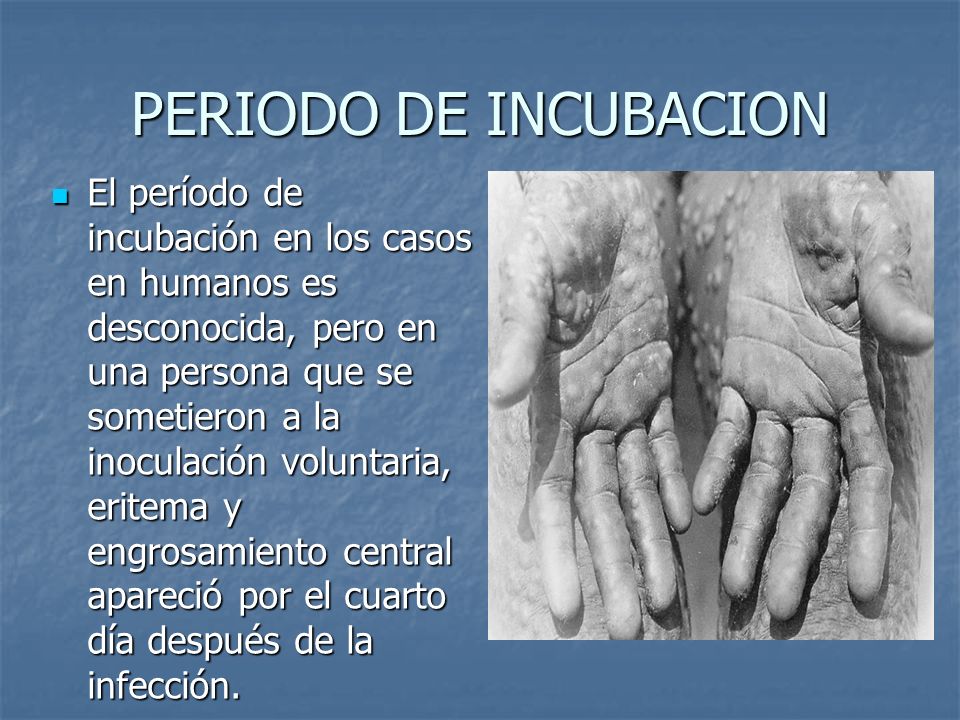 PERIODO DE INCUBACION

El período de incubación en los casos en humanos es desconocida, pero en una persona que se sometieron a la inoculación voluntaria, eritema y engrosamiento central apareció por el cuarto día después de la infección.